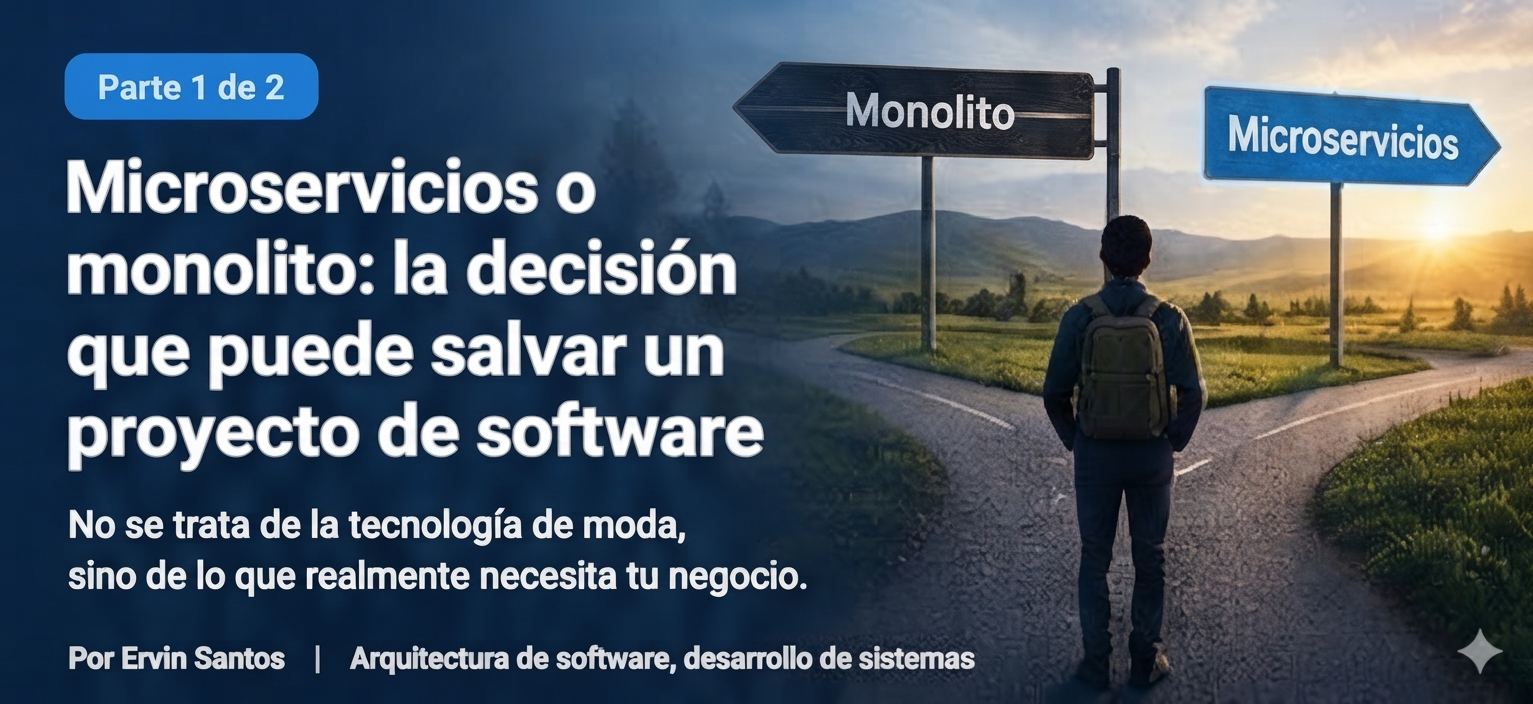 Parte 1 de 2

Microservicios o monolito: la decisión que puede salvar un proyecto de software

No se trata de la tecnología de moda, sino de lo que realmente necesita tu negocio.

Por Ervin Santos | Arquitectura de software, desarrollo de sistemas

Monolito

Microservicios